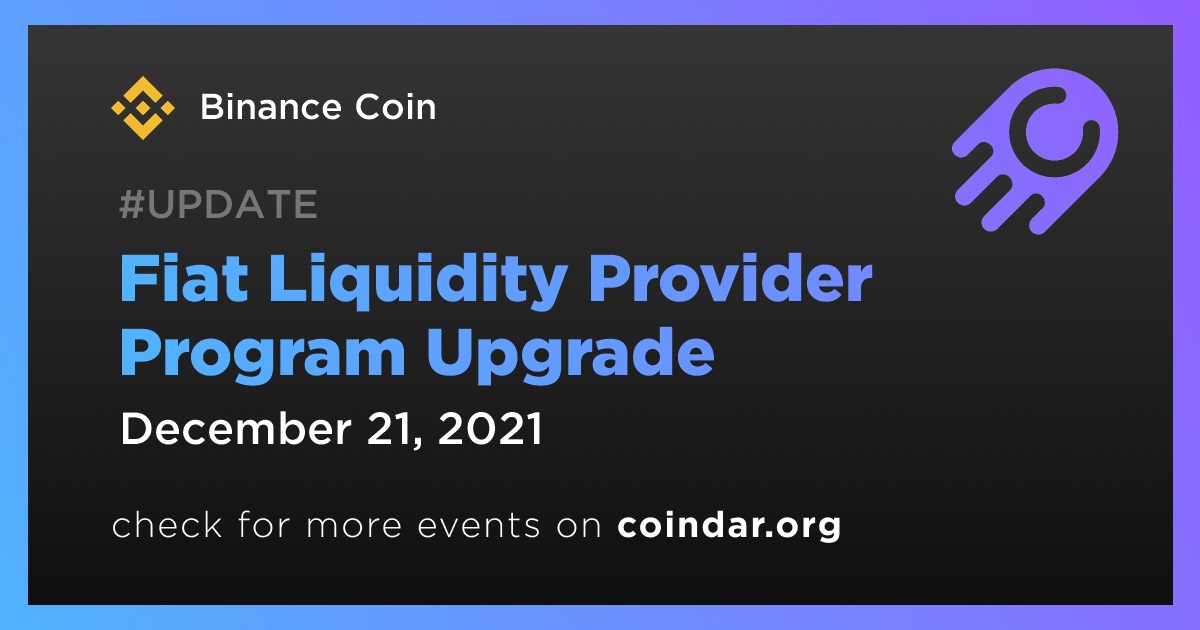 Binance Coin

#UPDATE

Fiat Liquidity Provider Program Upgrade

December 21, 2021

check for more events on coindar.org